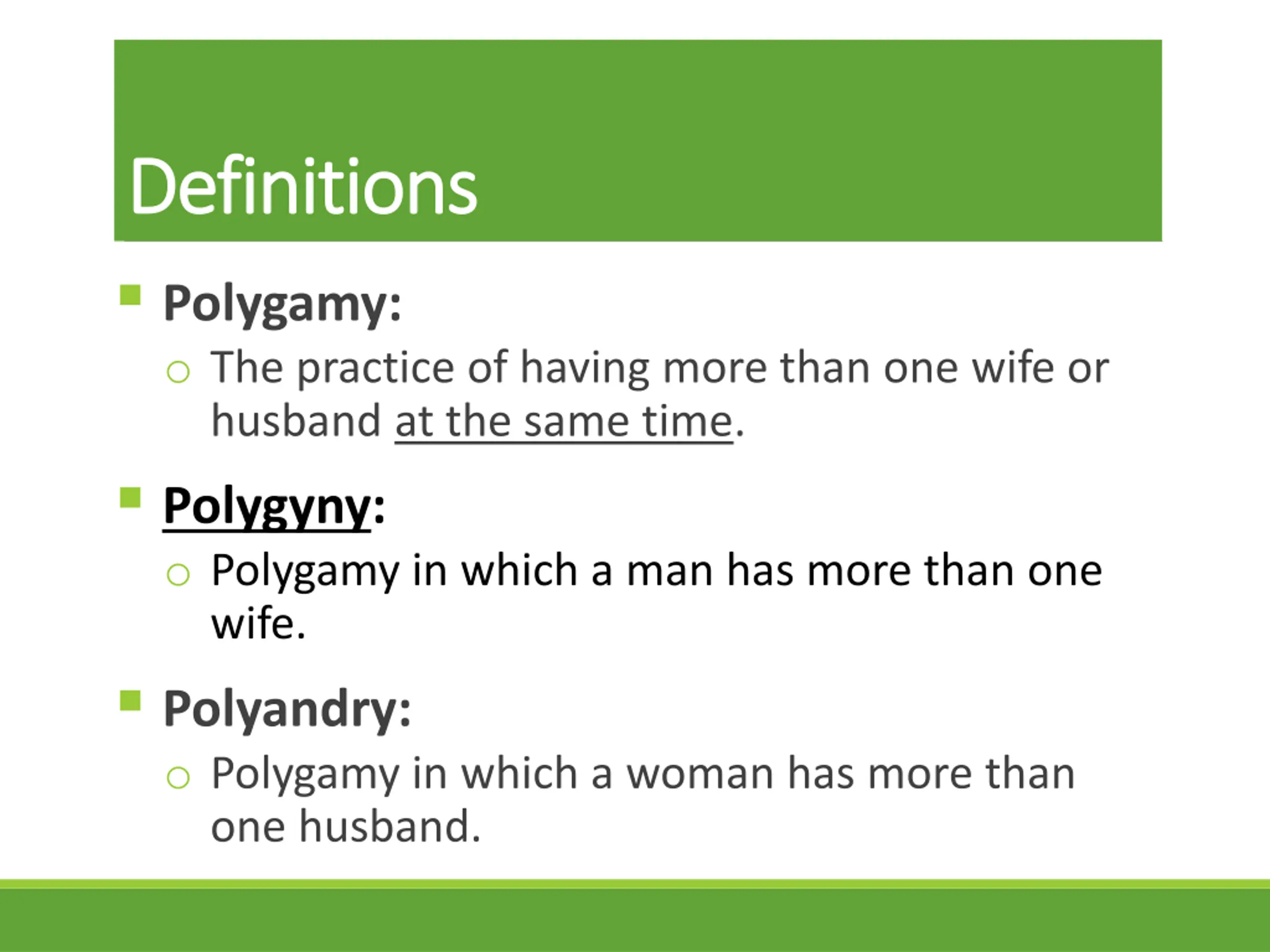 Definitions

Polygamy:

The practice of having more than one wife or husband at the same time.

Polygyny:

Polygamy in which a man has more than one wife.

Polyandry:

Polygamy in which a woman has more than one husband.